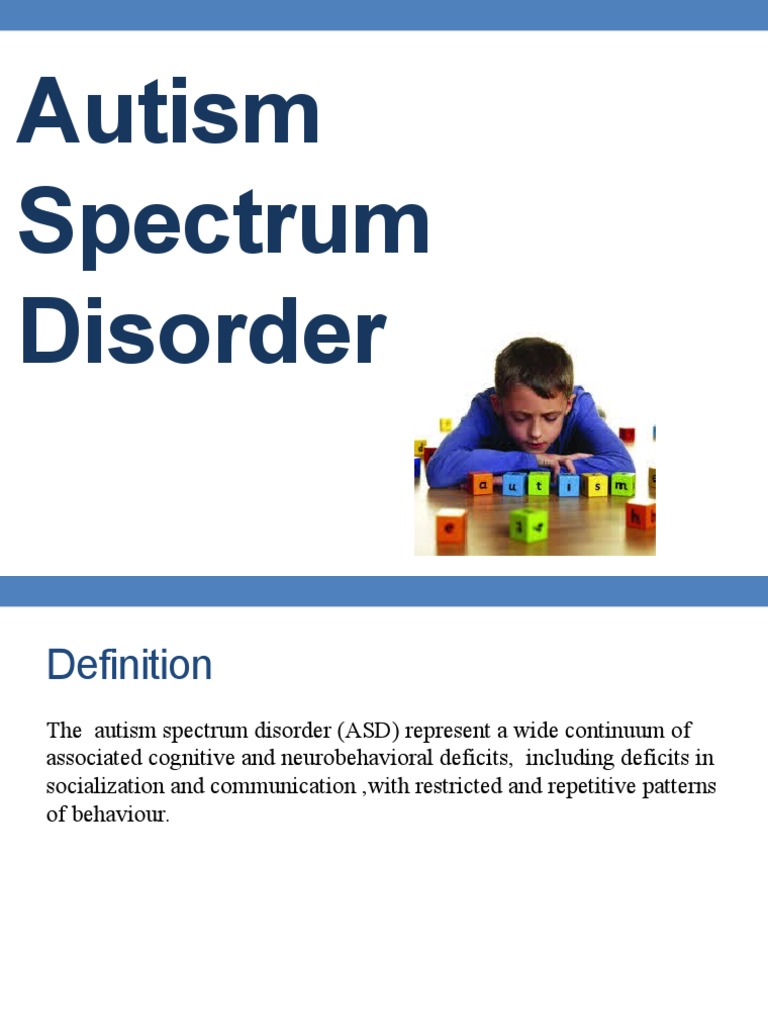 Autism Spectrum Disorder

a u t i s m

Definition

The autism spectrum disorder (ASD) represent a wide continuum of associated cognitive and neurobehavioral deficits, including deficits in socialization and communication ,with restricted and repetitive patterns of behaviour.